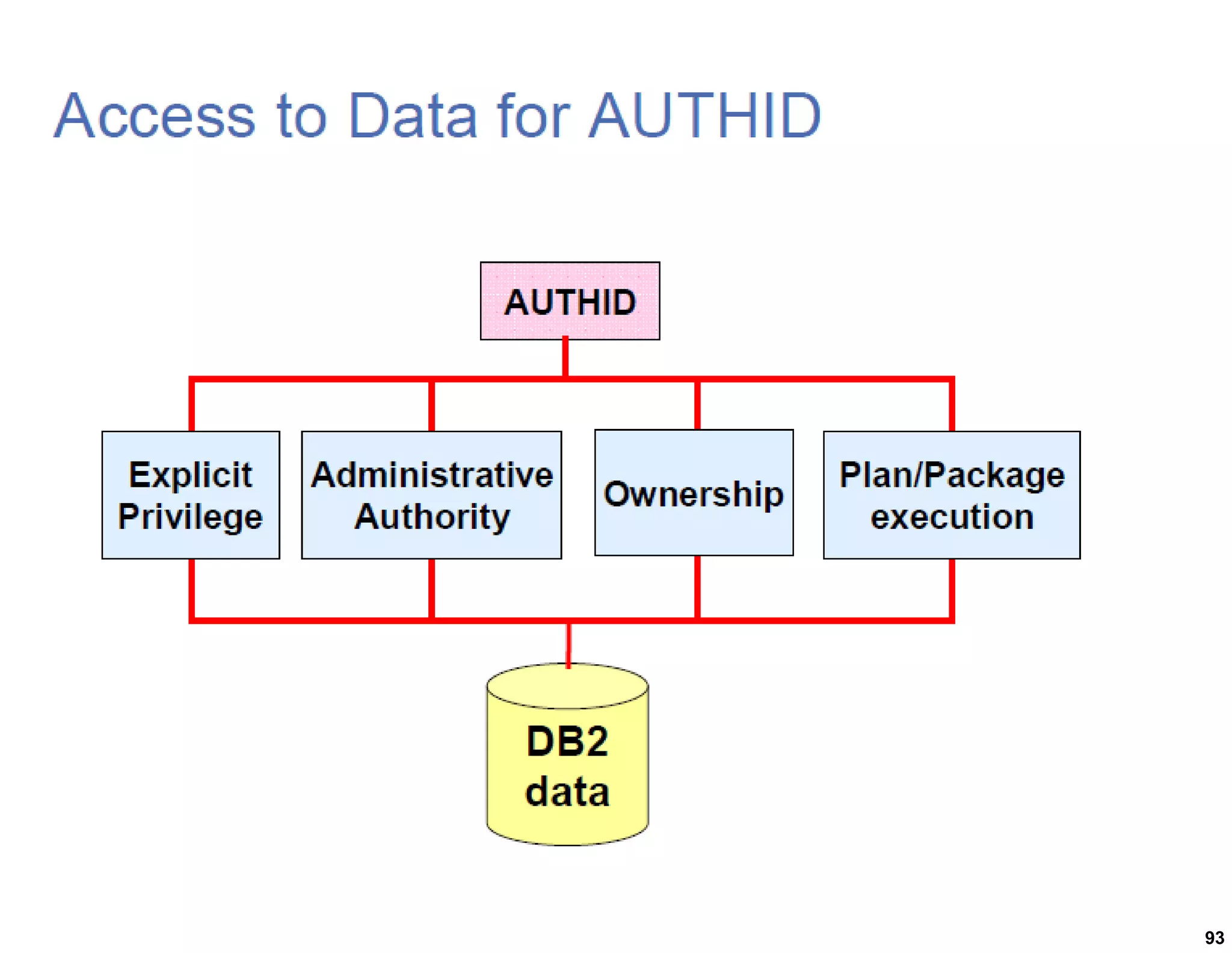 Access to Data for AUTHID

AUTHID

Explicit Privilege

Administrative Authority

Ownership

Plan/Package execution

DB2 data

93